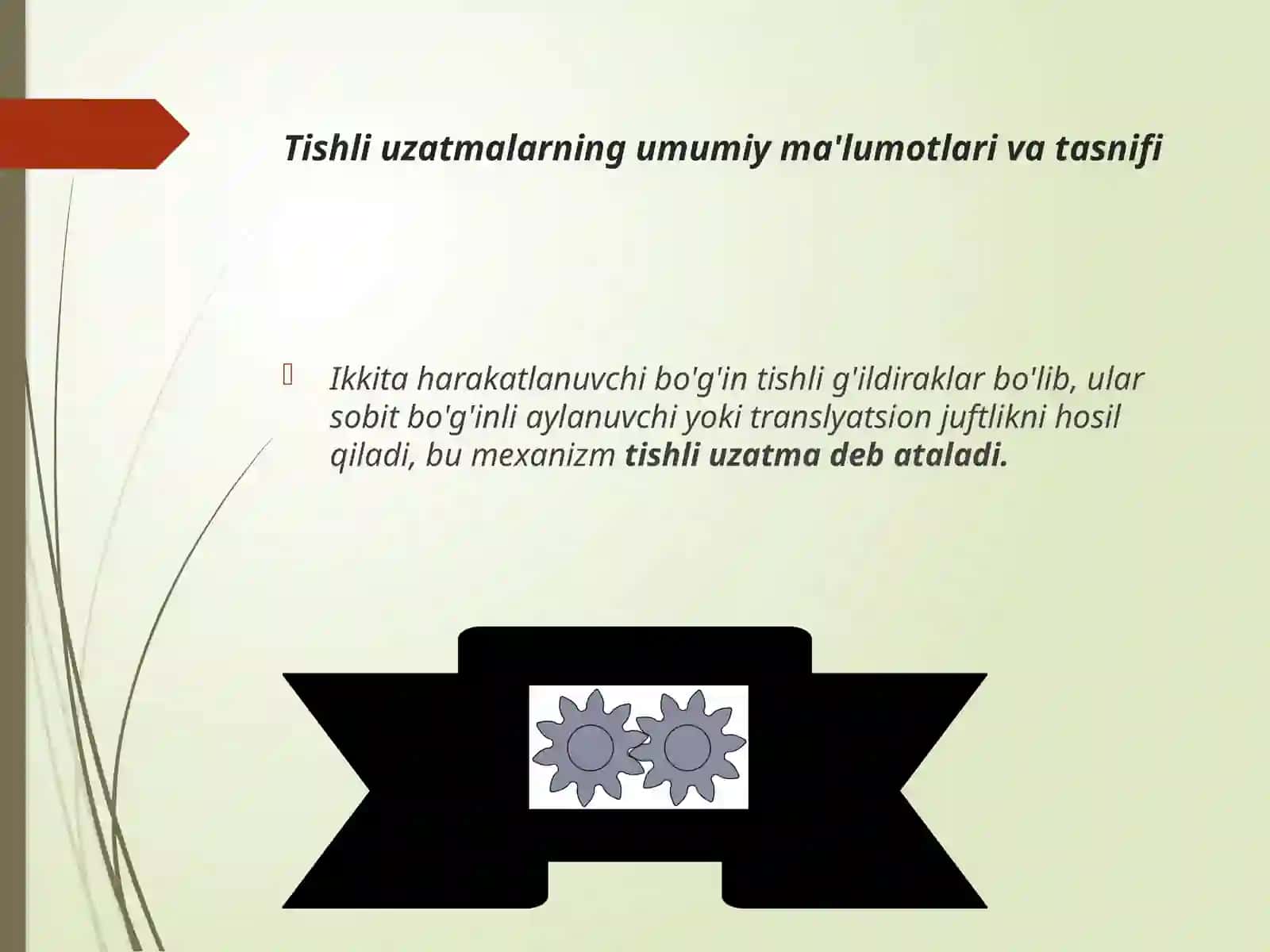 Tishli uzatmalarning umumiy ma'lumotlari va tasnifi

Ikkita harakatlanuvchi bo'g'in tishli g'ildiraklar bo'lib, ular sobit bo'g'inli aylanuvchi yoki translyatsion juftlikni hosil qiladi, bu mexanizm tishli uzatma deb ataladi.